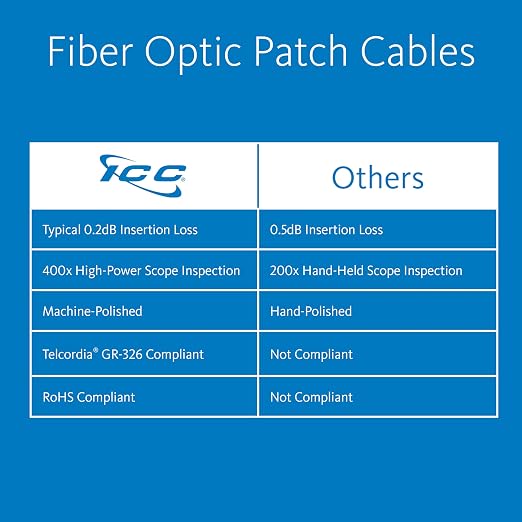 Fiber Optic Patch Cables

| ICC® | Others |
|---|---|
| Typical 0.2dB Insertion Loss | 0.5dB Insertion Loss |
| 400x High-Power Scope Inspection | 200x Hand-Held Scope Inspection |
| Machine-Polished | Hand-Polished |
| Telcordia® GR-326 Compliant | Not Compliant |
| RoHS Compliant | Not Compliant |